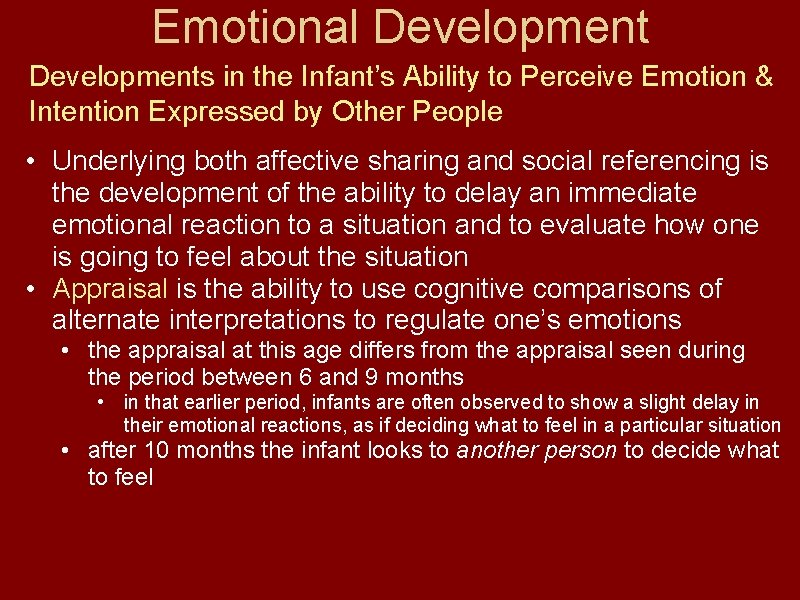 Emotional Development

Developments in the Infant's Ability to Perceive Emotion & Intention Expressed by Other People

• Underlying both affective sharing and social referencing is the development of the ability to delay an immediate emotional reaction to a situation and to evaluate how one is going to feel about the situation
• Appraisal is the ability to use cognitive comparisons of alternate interpretations to regulate one's emotions
• the appraisal at this age differs from the appraisal seen during the period between 6 and 9 months
• in that earlier period, infants are often observed to show a slight delay in their emotional reactions, as if deciding what to feel in a particular situation
• after 10 months the infant looks to another person to decide what to feel